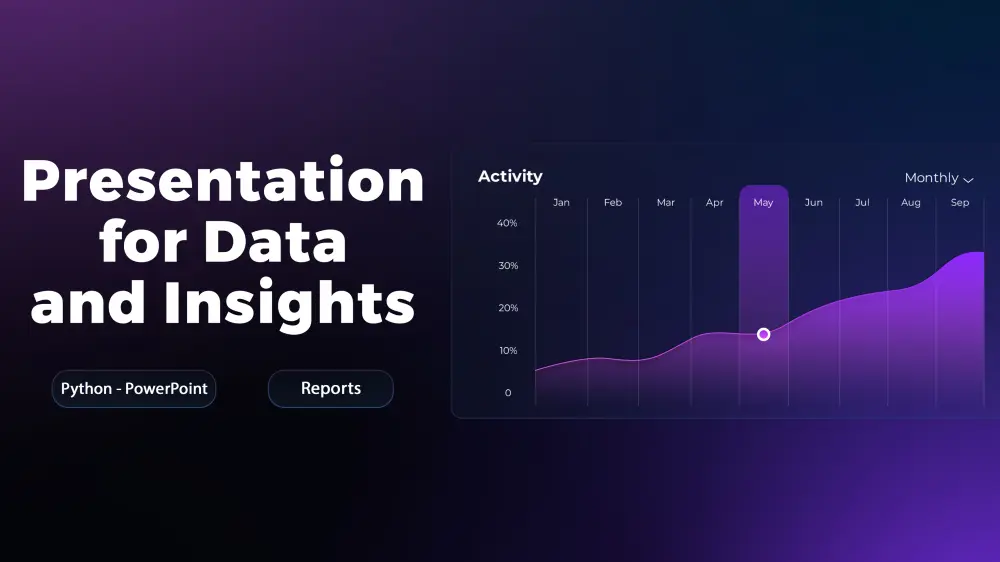 Presentation for Data and Insights

Python - PowerPoint

Reports

Activity

Monthly

Jan Feb Mar Apr May Jun Jul Aug Sep

40%
30%
20%
10%
0